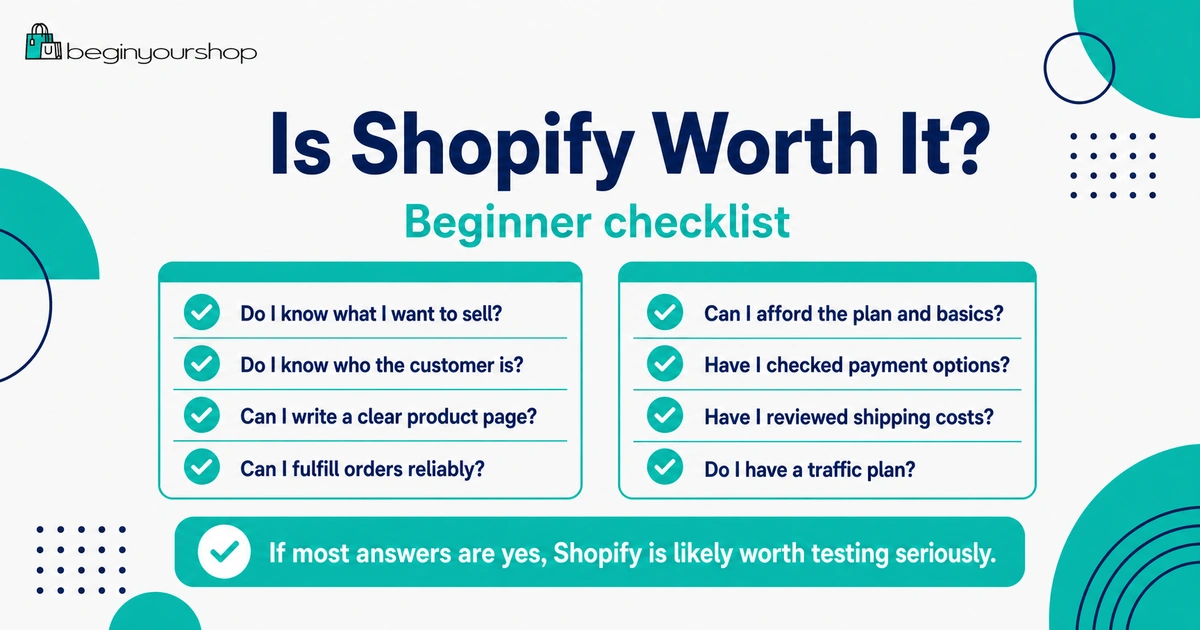 beginyourshop

Is Shopify Worth It?

Beginner checklist

Do I know what I want to sell?

Do I know who the customer is?

Can I write a clear product page?

Can I fulfill orders reliably?

Can I afford the plan and basics?

Have I checked payment options?

Have I reviewed shipping costs?

Do I have a traffic plan?

If most answers are yes, Shopify is likely worth testing seriously.